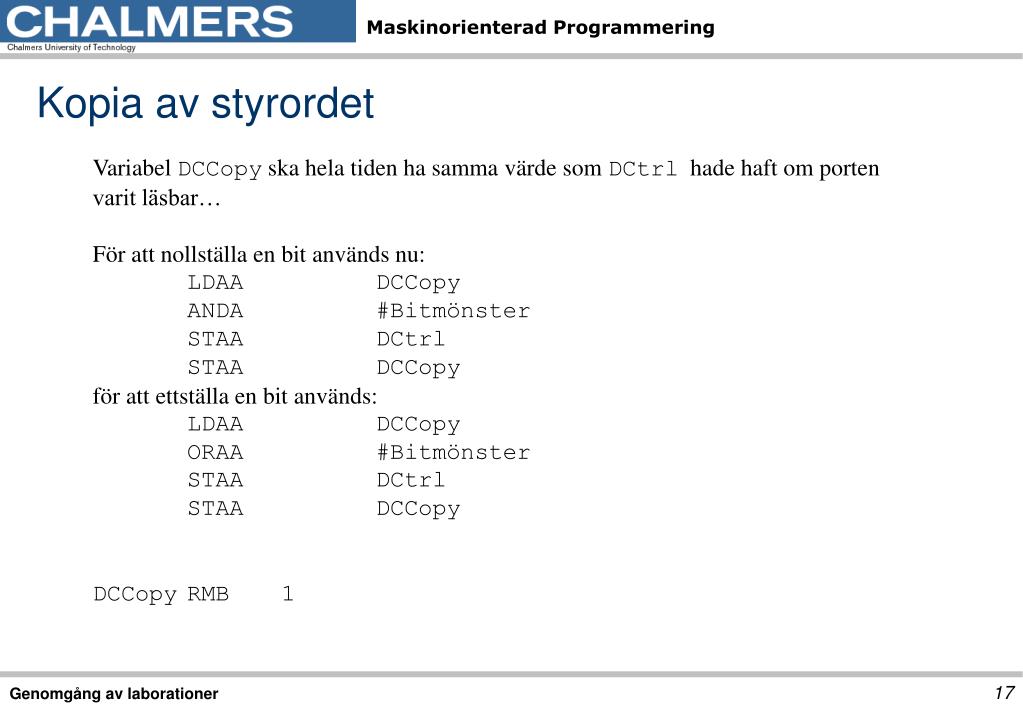 CHALMERS
Chalmers University of Technology

Maskinorienterad Programmering

Kopia av styrordet

Variabel DCCopy ska hela tiden ha samma värde som DCtrl hade haft om porten varit läsbar…

För att nollställa en bit används nu:
LDAA DCCopy
ANDA #Bitmönster
STAA DCtrl
STAA DCCopy
för att ettställa en bit används:
LDAA DCCopy
ORAA #Bitmönster
STAA DCtrl
STAA DCCopy

DCCopy RMB 1

Genomgång av laborationer

17